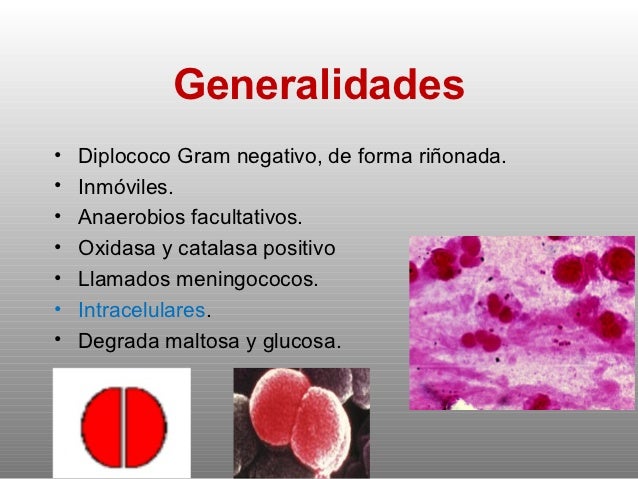 Generalidades

• Diplococo Gram negativo, de forma riñonada.
• Inmóviles.
• Anaerobios facultativos.
• Oxidasa y catalasa positivo
• Llamados meningococos.
• Intracelulares.
• Degrada maltosa y glucosa.